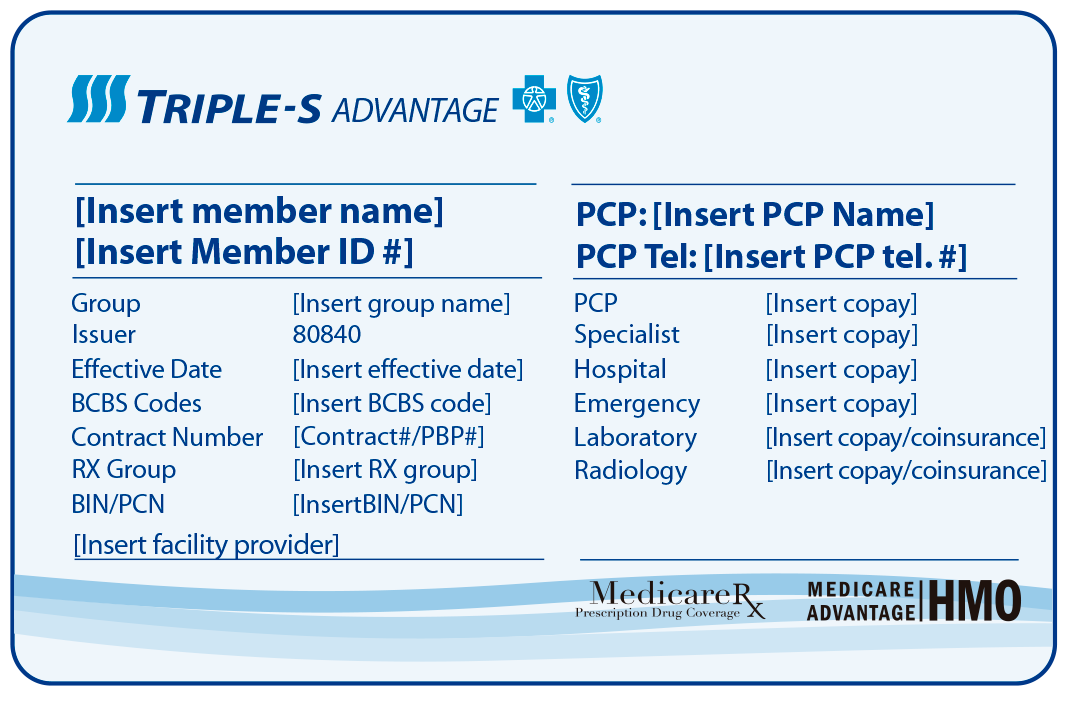 TRIPLE-S ADVANTAGE

[Insert member name]
[Insert Member ID #]

| | |
|---|---|
| Group | [Insert group name] |
| Issuer | 80840 |
| Effective Date | [Insert effective date] |
| BCBS Codes | [Insert BCBS code] |
| Contract Number | [Contract#/PBP#] |
| RX Group | [Insert RX group] |
| BIN/PCN | [InsertBIN/PCN] |

[Insert facility provider]

PCP: [Insert PCP Name]
PCP Tel: [Insert PCP tel. #]

| | |
|---|---|
| PCP | [Insert copay] |
| Specialist | [Insert copay] |
| Hospital | [Insert copay] |
| Emergency | [Insert copay] |
| Laboratory | [Insert copay/coinsurance] |
| Radiology | [Insert copay/coinsurance] |

MedicareRx
Prescription Drug Coverage

MEDICARE ADVANTAGE HMO